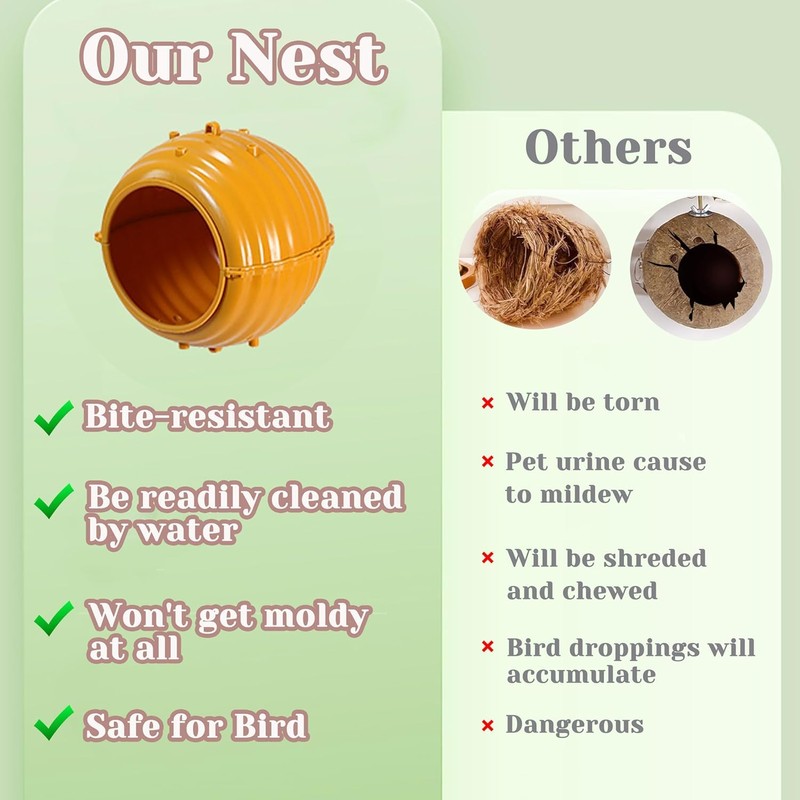 Our Nest

✓ Bite-resistant

✓ Be readily cleaned by water

✓ Won't get moldy at all

✓ Safe for Bird

Others

× Will be torn

× Pet urine cause to mildew

× Will be shreded and chewed

× Bird droppings will accumulate

× Dangerous